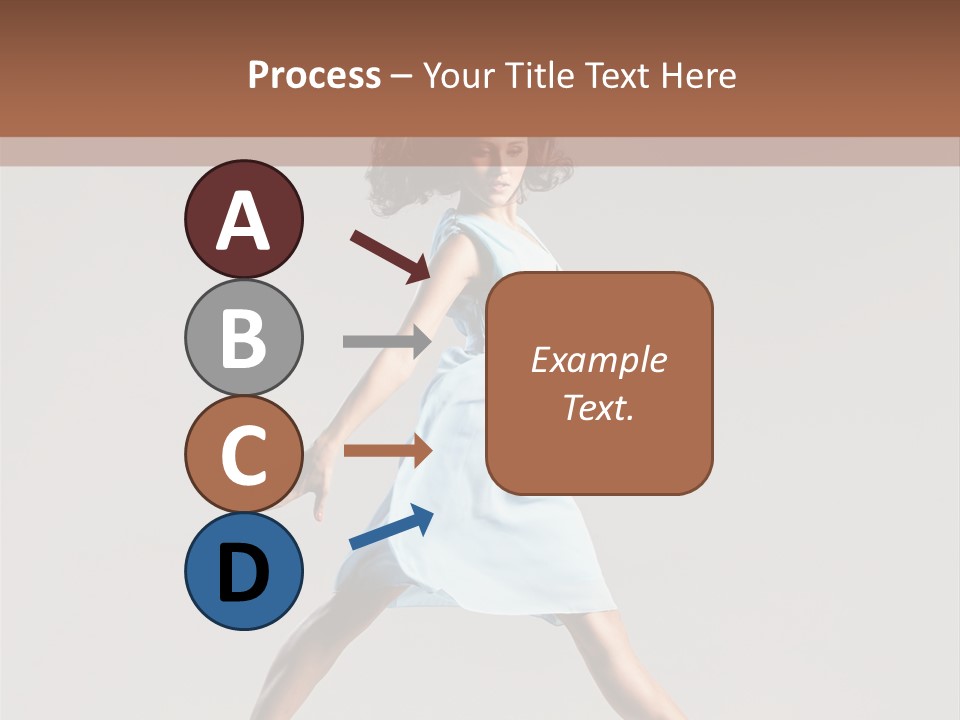 Process – Your Title Text Here

A

B

C

D

Example Text.